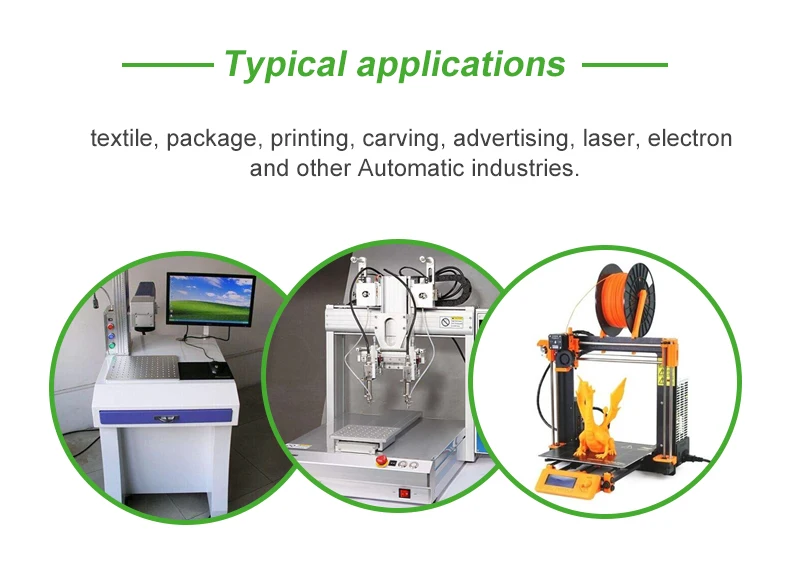 Typical applications

textile, package, printing, carving, advertising, laser, electron and other Automatic industries.